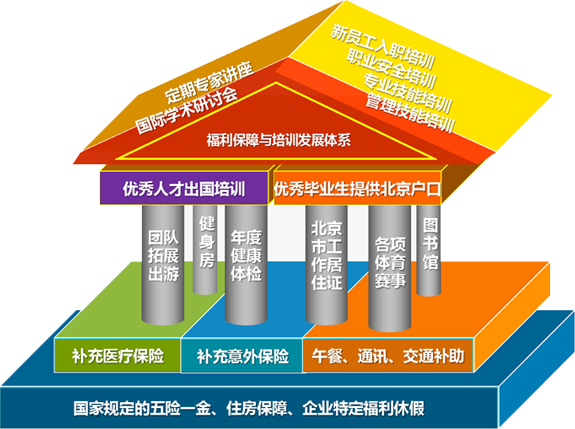 定期专家讲座
国际学术研讨会

新员工入职培训
职业安全培训
专业技能培训
管理技能培训

福利保障与培训发展体系

优秀人才出国培训

优秀毕业生提供北京户口

团队拓展出游

健身房

年度健康体检

北京市工作居住证

各项体育赛事

图书馆

补充医疗保险

补充意外保险

午餐、通讯、交通补助

国家规定的五险一金、住房保障、企业特定福利休假